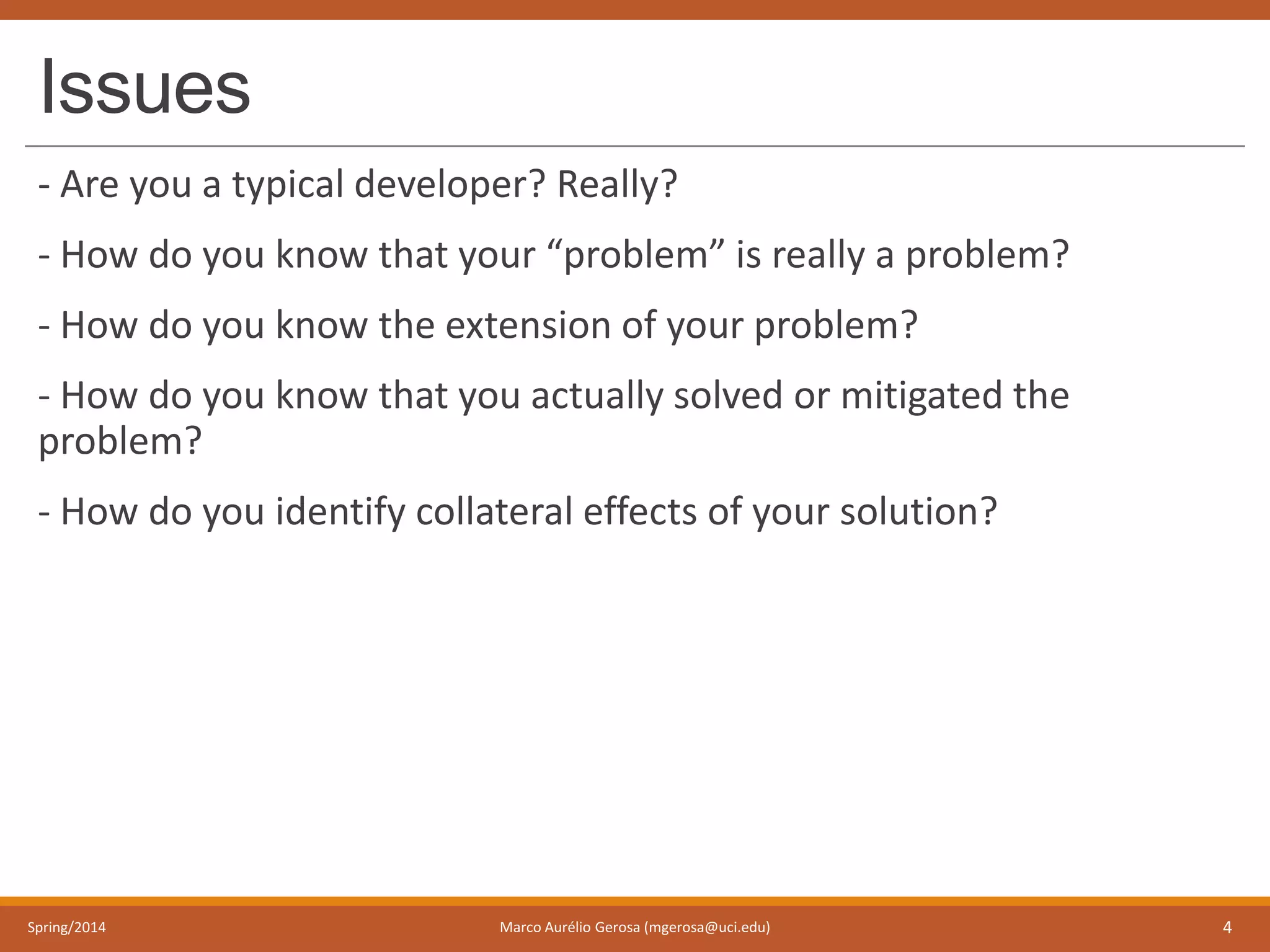 Issues

- Are you a typical developer? Really?

- How do you know that your “problem” is really a problem?

- How do you know the extension of your problem?

- How do you know that you actually solved or mitigated the problem?

- How do you identify collateral effects of your solution?

Spring/2014

Marco Aurélio Gerosa (mgerosa@uci.edu)

4